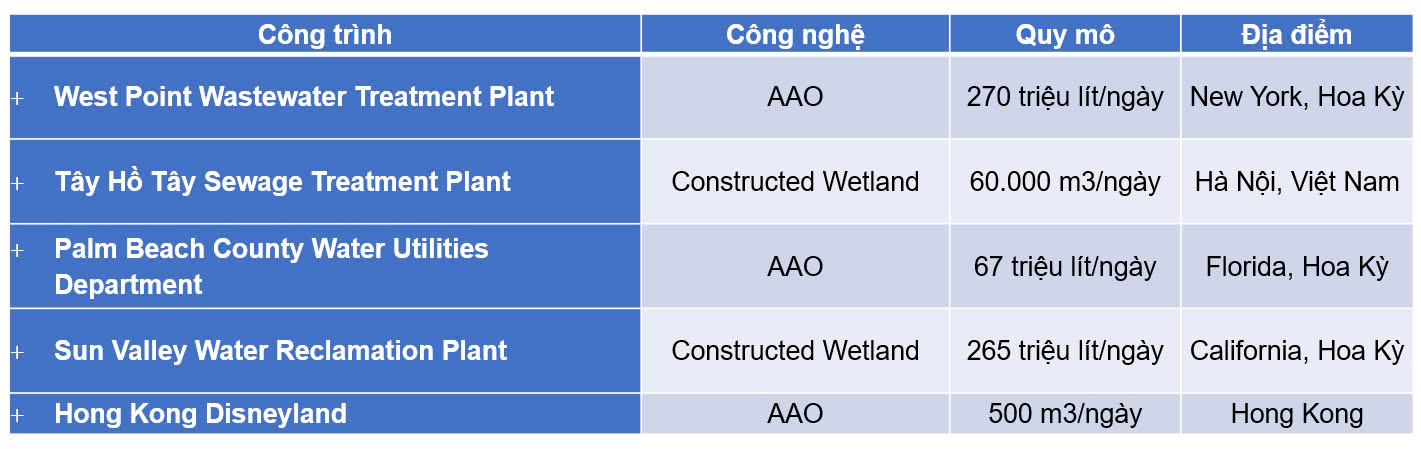 | Công trình | Công nghệ | Quy mô | Địa điểm |
|---|---|---|---|
| + West Point Wastewater Treatment Plant | AAO | 270 triệu lít/ngày | New York, Hoa Kỳ |
| + Tây Hồ Tây Sewage Treatment Plant | Constructed Wetland | 60.000 m3/ngày | Hà Nội, Việt Nam |
| + Palm Beach County Water Utilities Department | AAO | 67 triệu lít/ngày | Florida, Hoa Kỳ |
| + Sun Valley Water Reclamation Plant | Constructed Wetland | 265 triệu lít/ngày | California, Hoa Kỳ |
| + Hong Kong Disneyland | AAO | 500 m3/ngày | Hong Kong |